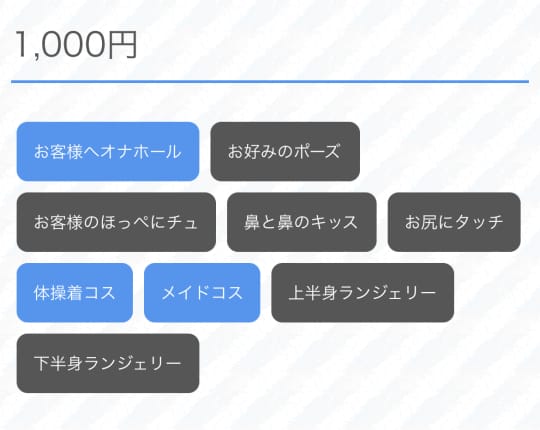 1,000円

お客様へオナホール

お好みのポーズ

お客様のほっぺにチュ

鼻と鼻のキッス

お尻にタッチ

体操着コス

メイドコス

上半身ランジェリー

下半身ランジェリー